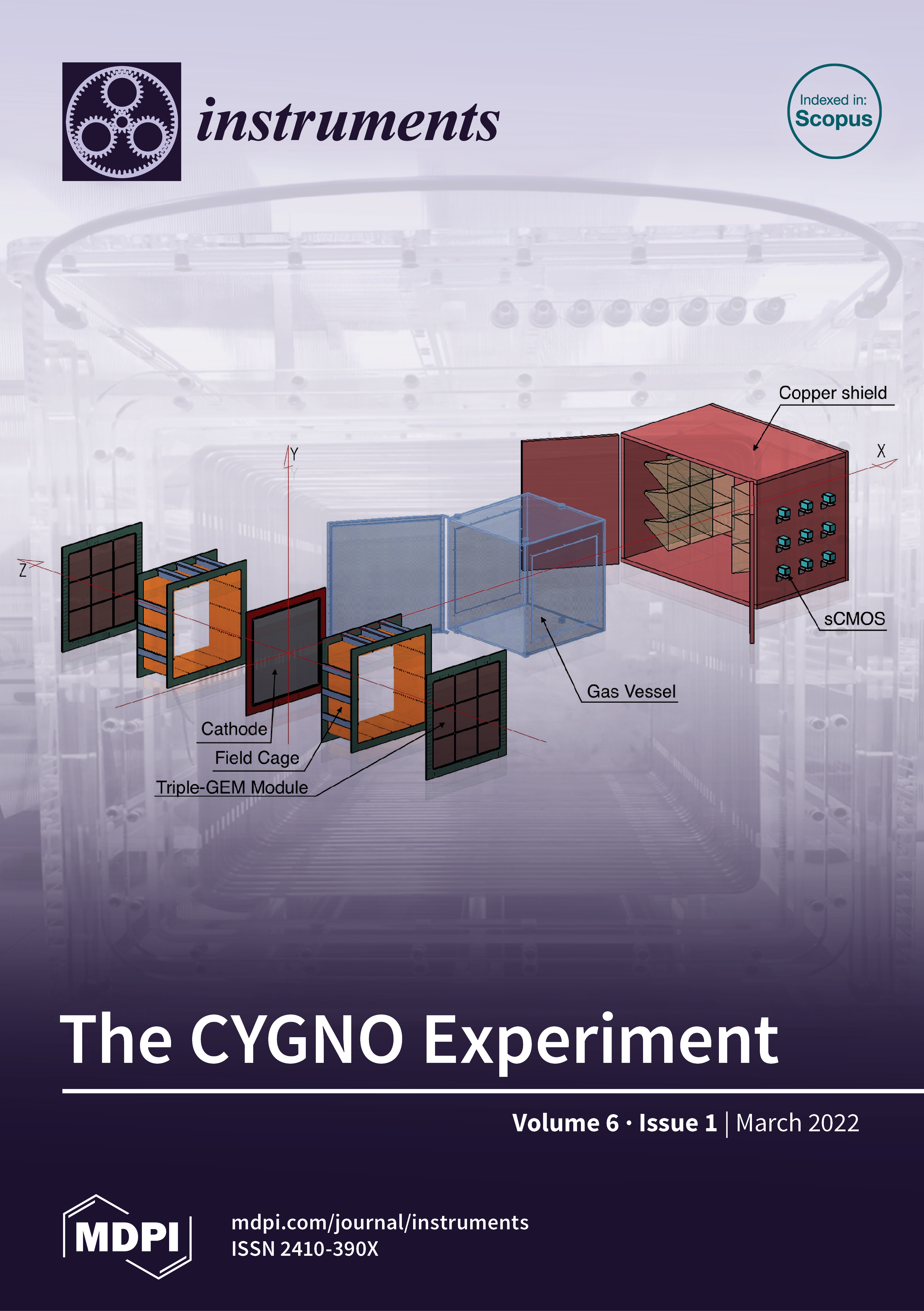 instruments

Indexed in:
Scopus

Copper shield

X

Y

Z

sCMOS

Gas Vessel

Cathode

Field Cage

Triple-GEM Module

The CYGNO Experiment

Volume 6 · Issue 1 | March 2022

MDPI

mdpi.com/journal/instruments
ISSN 2410-390X